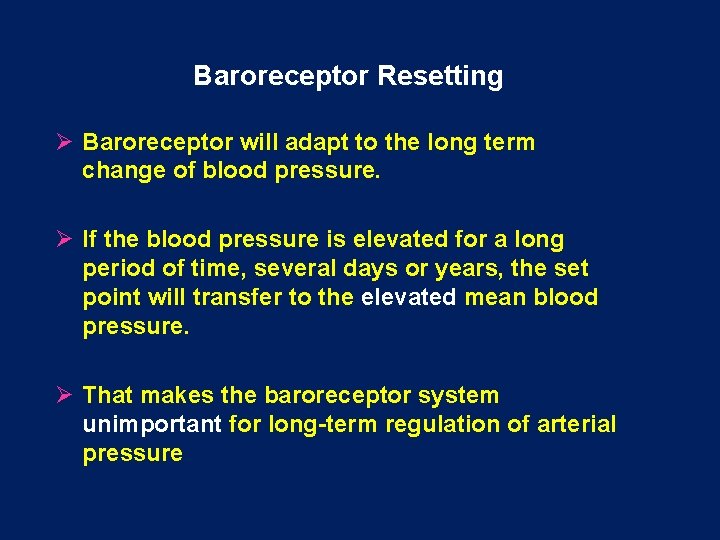 Baroreceptor Resetting

➢ Baroreceptor will adapt to the long term change of blood pressure.

➢ If the blood pressure is elevated for a long period of time, several days or years, the set point will transfer to the elevated mean blood pressure.

➢ That makes the baroreceptor system unimportant for long-term regulation of arterial pressure